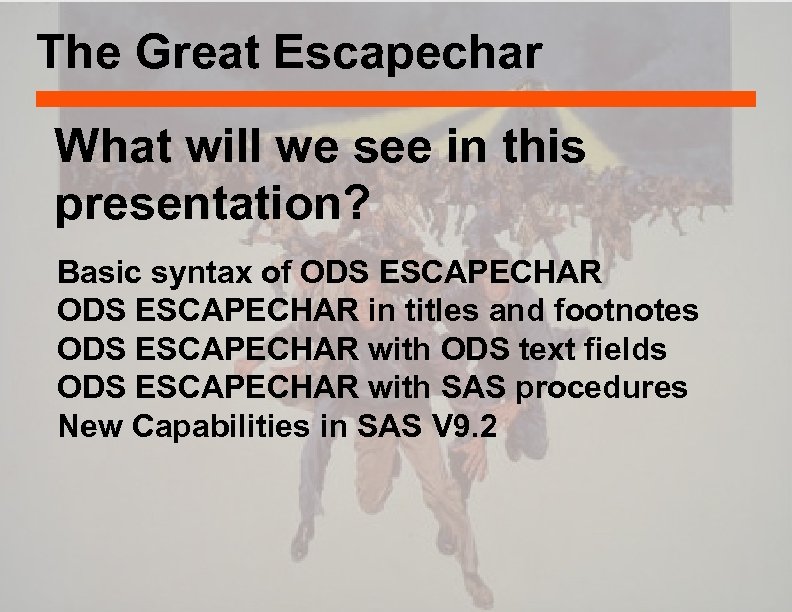 The Great Escapechar

What will we see in this presentation?

Basic syntax of ODS ESCAPECHAR
ODS ESCAPECHAR in titles and footnotes
ODS ESCAPECHAR with ODS text fields
ODS ESCAPECHAR with SAS procedures
New Capabilities in SAS V9.2